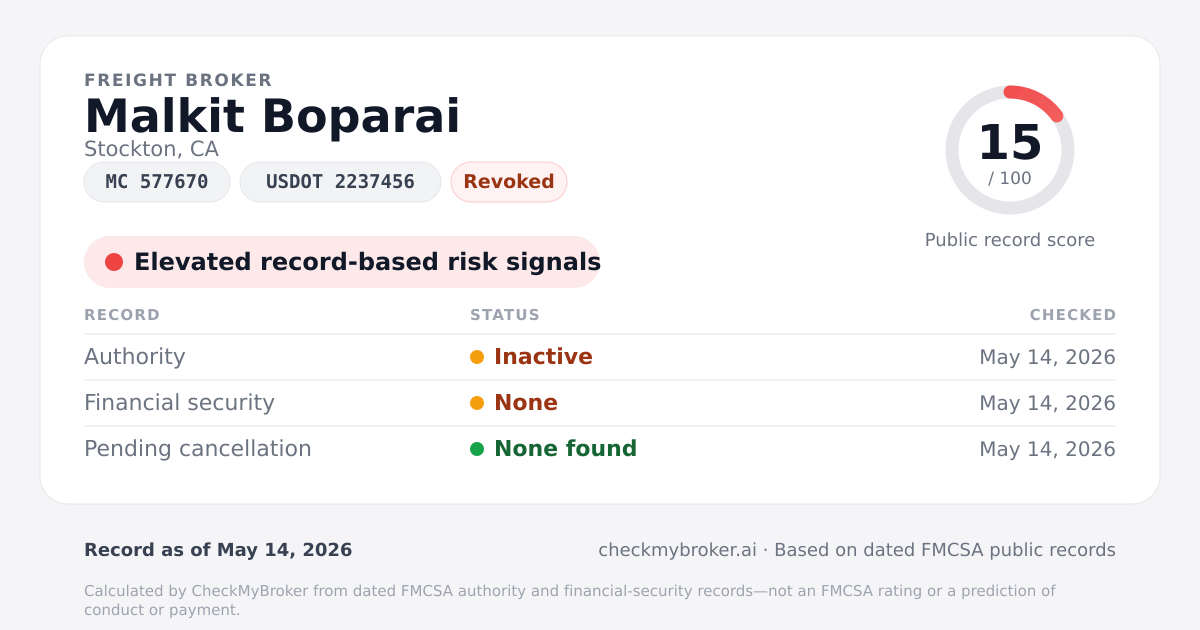 FREIGHT BROKER
Malkit Boparai
Stockton, CA

MC 577670
USDOT 2237456
Revoked

15
/ 100
Public record score

Elevated record-based risk signals

| RECORD | STATUS | CHECKED |
|---|---|---|
| Authority | Inactive | May 14, 2026 |
| Financial security | None | May 14, 2026 |
| Pending cancellation | None found | May 14, 2026 |

Record as of May 14, 2026

checkmybroker.ai · Based on dated FMCSA public records

Calculated by CheckMyBroker from dated FMCSA authority and financial-security records—not an FMCSA rating or a prediction of conduct or payment.